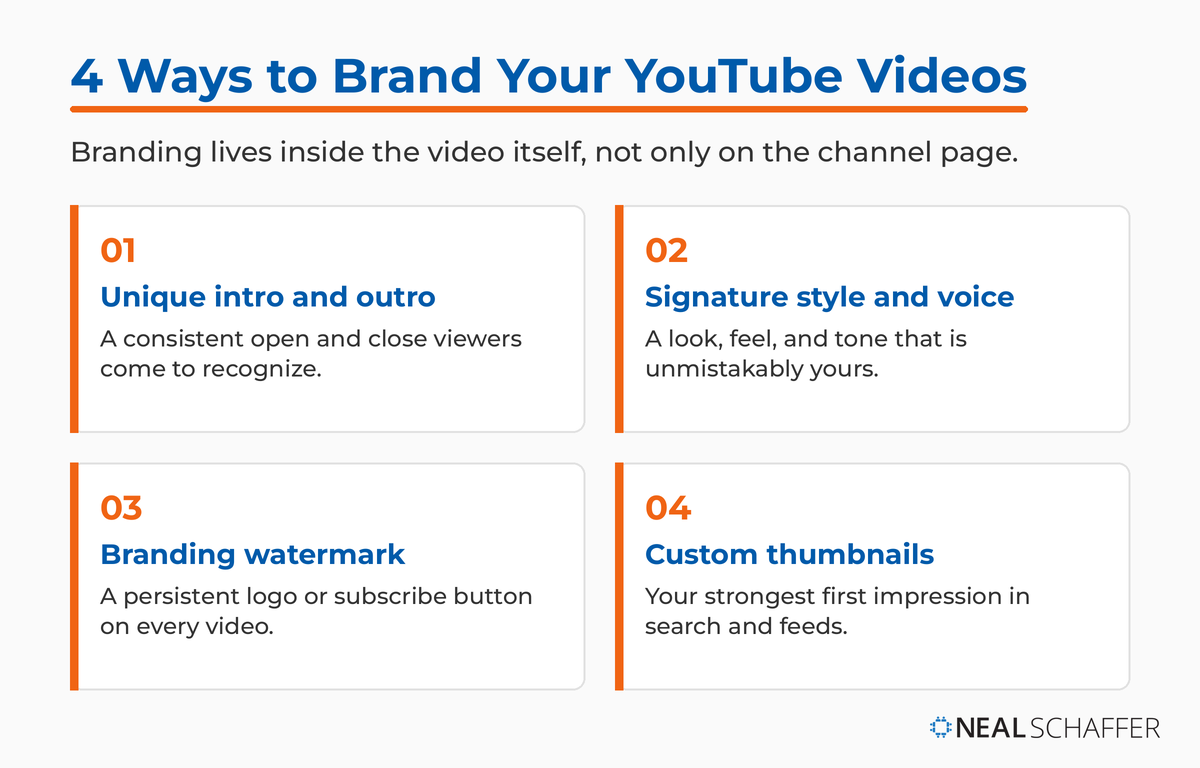 4 Ways to Brand Your YouTube Videos

Branding lives inside the video itself, not only on the channel page.

01

Unique intro and outro

A consistent open and close viewers come to recognize.

02

Signature style and voice

A look, feel, and tone that is unmistakably yours.

03

Branding watermark

A persistent logo or subscribe button on every video.

04

Custom thumbnails

Your strongest first impression in search and feeds.

NEAL SCHAFFER